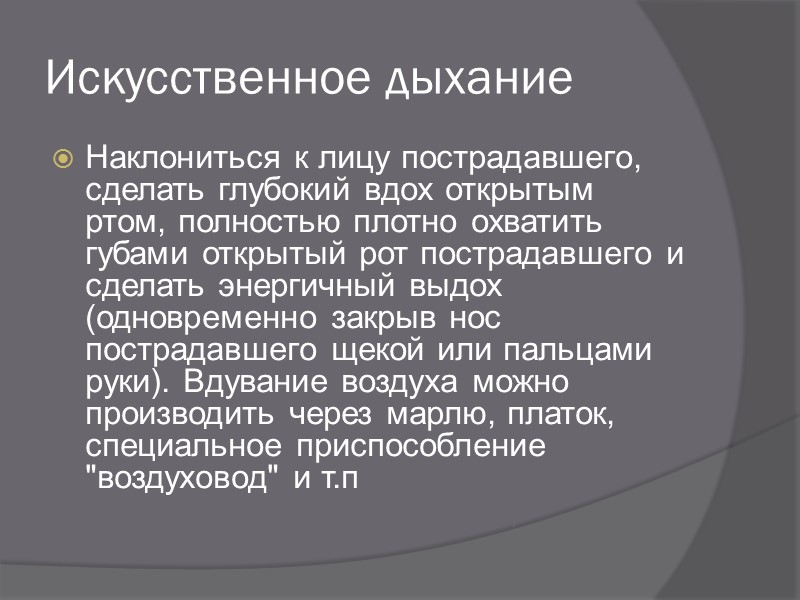 Искусственное дыхание

Наклониться к лицу пострадавшего, сделать глубокий вдох открытым ртом, полностью плотно охватить губами открытый рот пострадавшего и сделать энергичный выдох (одновременно закрыв нос пострадавшего щекой или пальцами руки). Вдувание воздуха можно производить через марлю, платок, специальное приспособление "воздуховод" и т.п